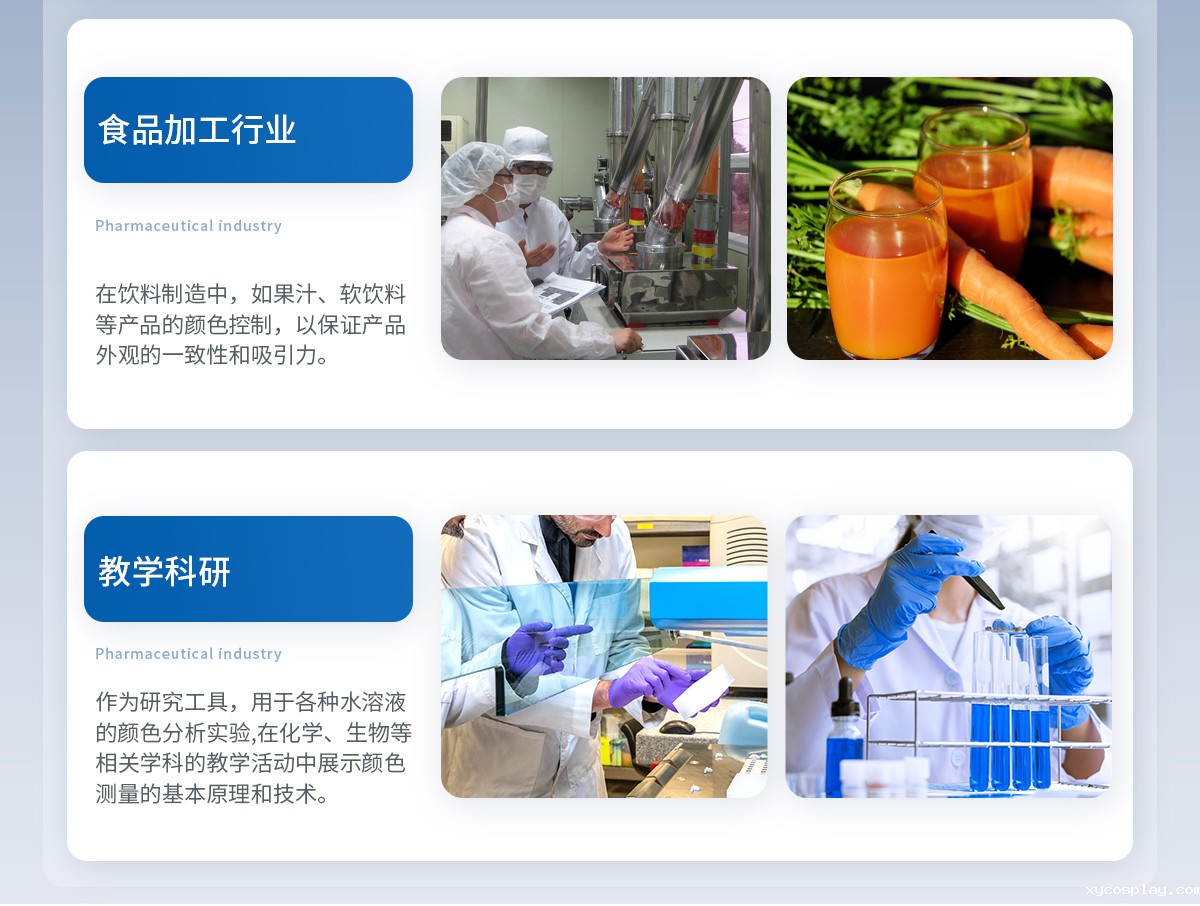 食品加工行业

Pharmaceutical industry

在饮料制造中，如果汁、软饮料等产品的颜色控制，以保证产品外观的一致性和吸引力。

教学科研

Pharmaceutical industry

作为研究工具，用于各种水溶液的颜色分析实验,在化学、生物等相关学科的教学活动中展示颜色测量的基本原理和技术。

xycosplay.com